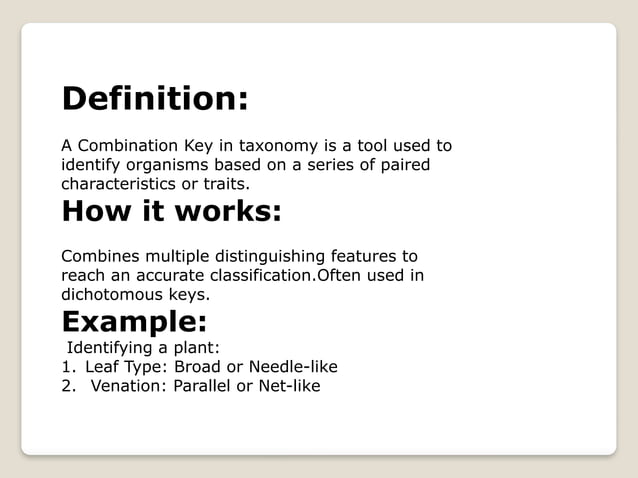 Definition:

A Combination Key in taxonomy is a tool used to identify organisms based on a series of paired characteristics or traits.

How it works:

Combines multiple distinguishing features to reach an accurate classification.Often used in dichotomous keys.

Example:

Identifying a plant:
1. Leaf Type: Broad or Needle-like
2. Venation: Parallel or Net-like